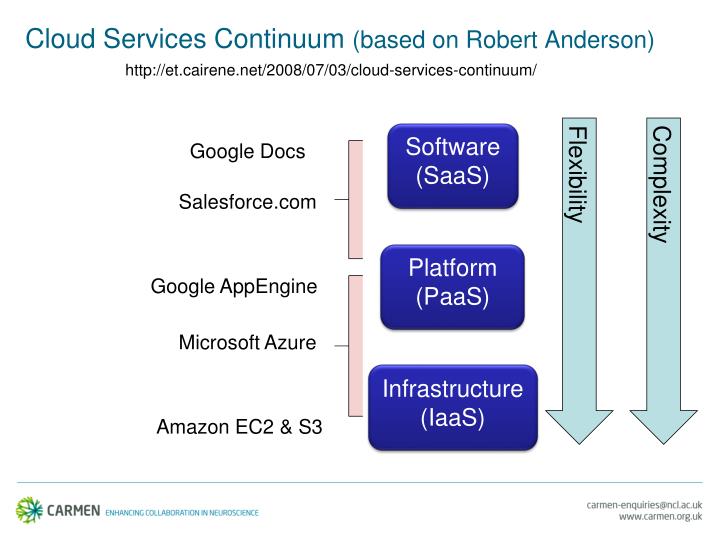 Cloud Services Continuum (based on Robert Anderson)

http://et.cairene.net/2008/07/03/cloud-services-continuum/

Google Docs

Salesforce.com

Google AppEngine

Microsoft Azure

Amazon EC2 & S3

Software (SaaS)

Platform (PaaS)

Infrastructure (IaaS)

Flexibility

Complexity

CARMEN ENHANCING COLLABORATION IN NEUROSCIENCE

carmen-enquiries@ncl.ac.uk
www.carmen.org.uk